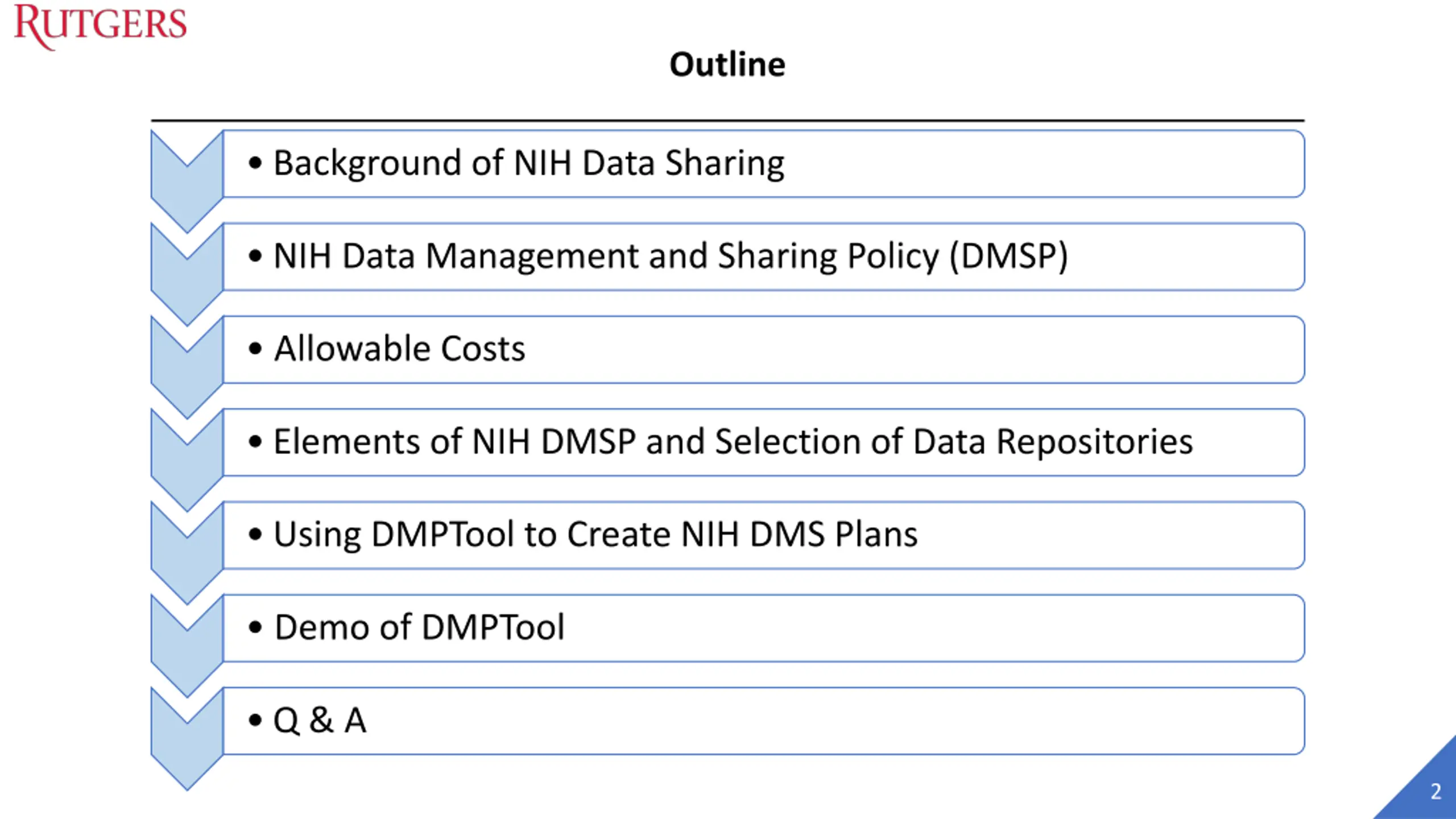 RUTGERS

Outline

• Background of NIH Data Sharing

• NIH Data Management and Sharing Policy (DMSP)

• Allowable Costs

• Elements of NIH DMSP and Selection of Data Repositories

• Using DMPTool to Create NIH DMS Plans

• Demo of DMPTool

• Q & A

2